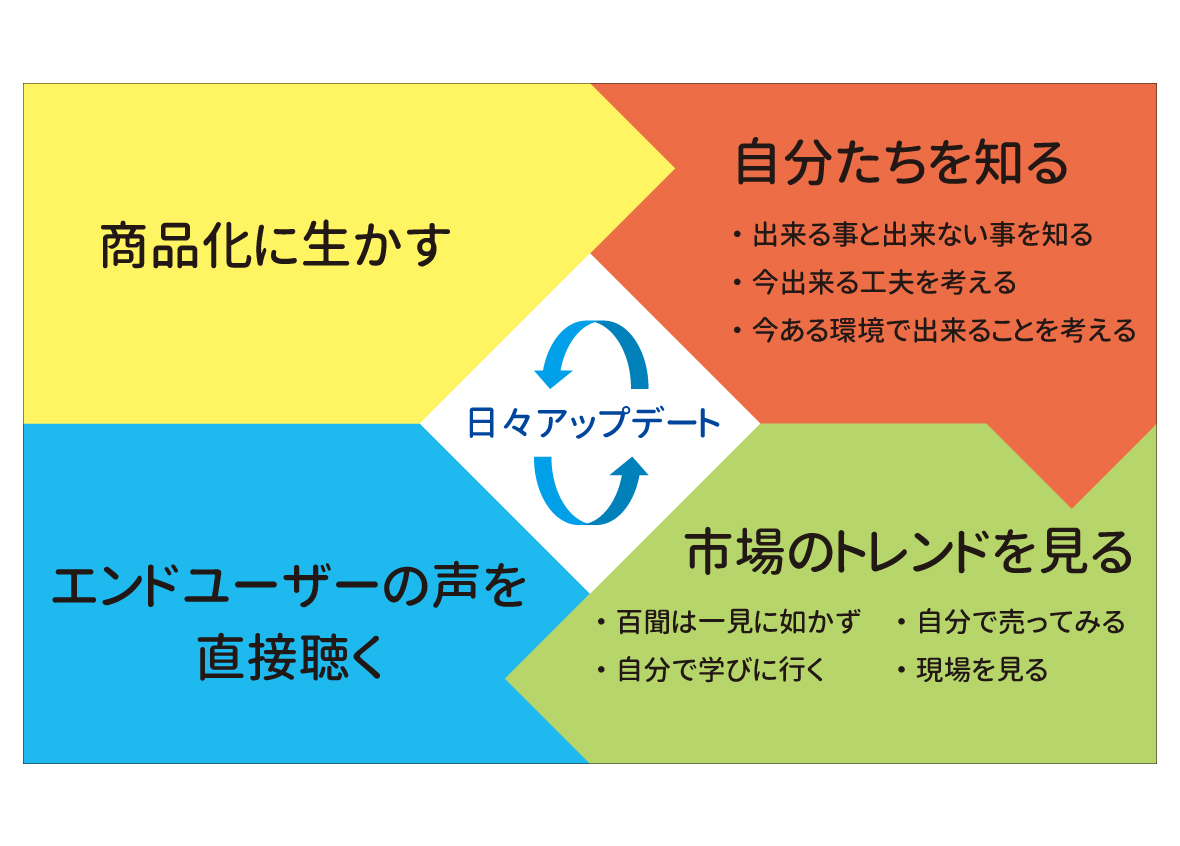 商品化に生かす

自分たちを知る

・出来る事と出来ない事を知る
・今出来る工夫を考える
・今ある環境で出来ることを考える

日々アップデート

エンドユーザーの声を直接聴く

市場のトレンドを見る

・百聞は一見に如かず
・自分で学びに行く
・自分で売ってみる
・現場を見る